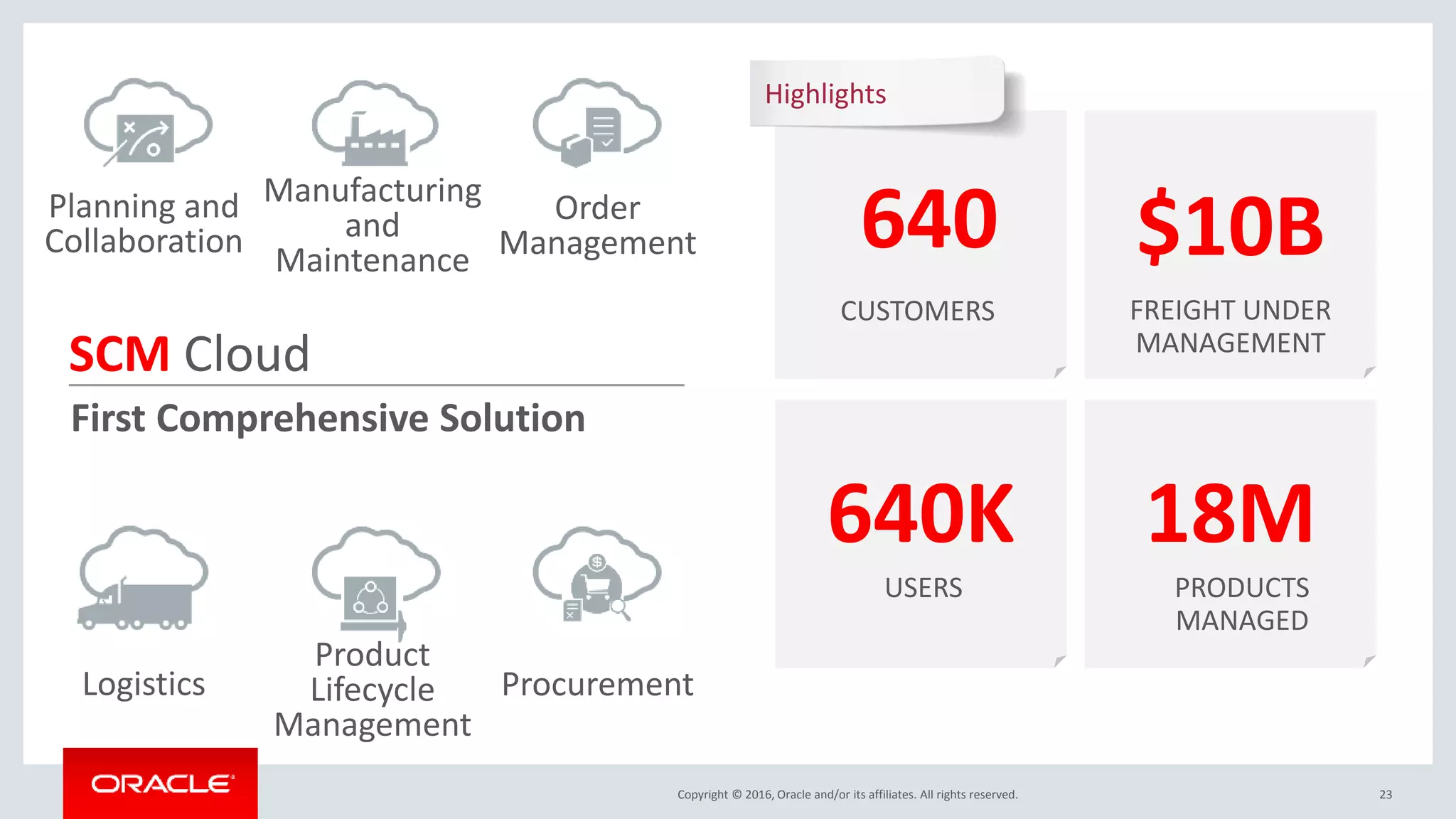 Planning and Collaboration

Manufacturing and Maintenance

Order Management

SCM Cloud

First Comprehensive Solution

Logistics

Product Lifecycle Management

Procurement

Highlights

640

CUSTOMERS

$10B

FREIGHT UNDER MANAGEMENT

640K

USERS

18M

PRODUCTS MANAGED

ORACLE

Copyright © 2016, Oracle and/or its affiliates. All rights reserved.

23